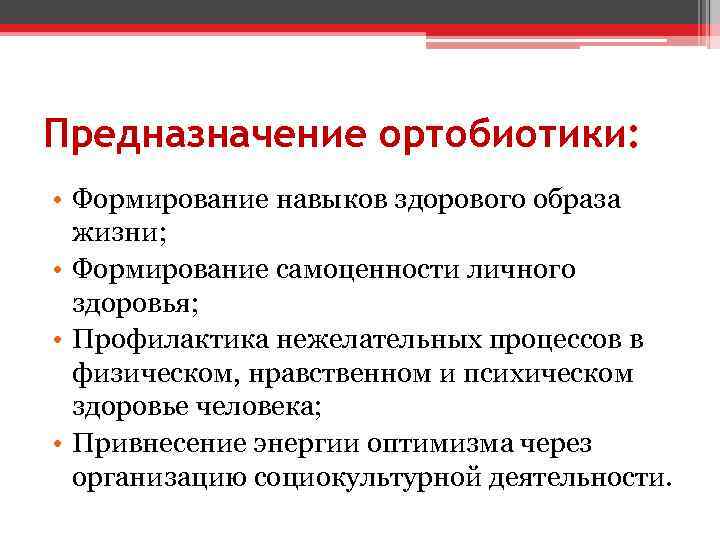 Предназначение ортобиотики:

• Формирование навыков здорового образа жизни;
• Формирование самоценности личного здоровья;
• Профилактика нежелательных процессов в физическом, нравственном и психическом здоровье человека;
• Привнесение энергии оптимизма через организацию социокультурной деятельности.